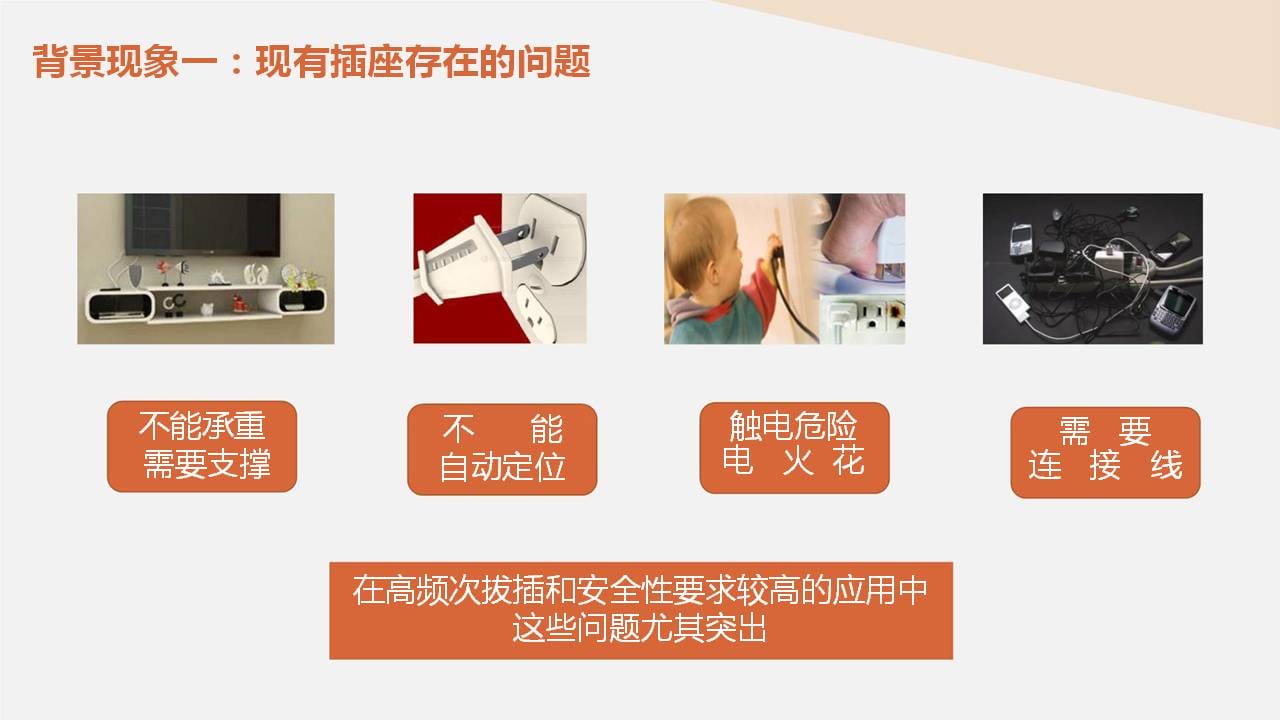 背景现象一：现有插座存在的问题

不能承重
需要支撑

不 能
自动定位

触电危险
电 火 花

需 要
连 接 线

在高频次拔插和安全性要求较高的应用中
这些问题尤其突出